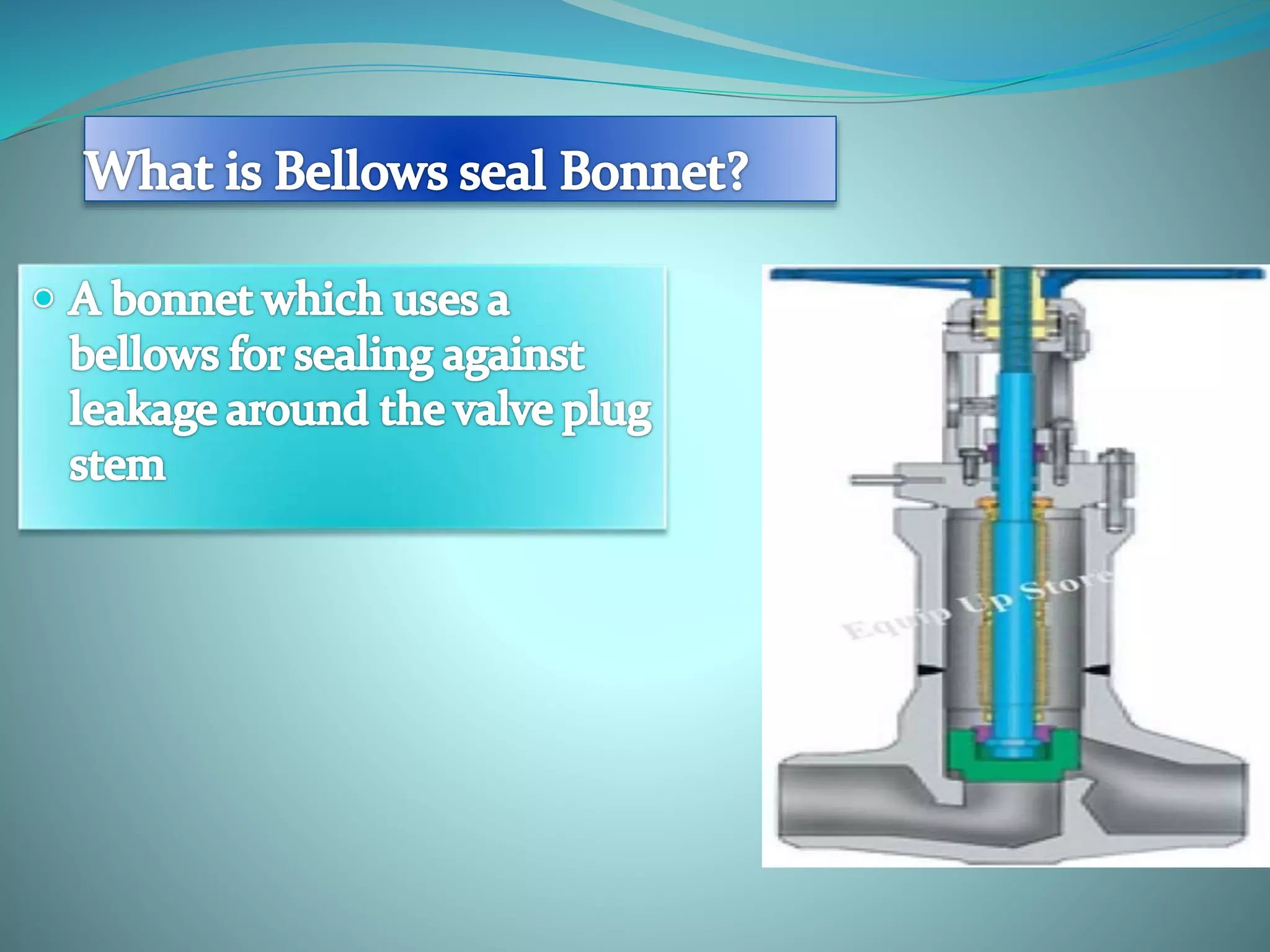 What is Bellows seal Bonnet?

A bonnet which uses a bellows for sealing against leakage around the valve plug stem

Equip Up Store